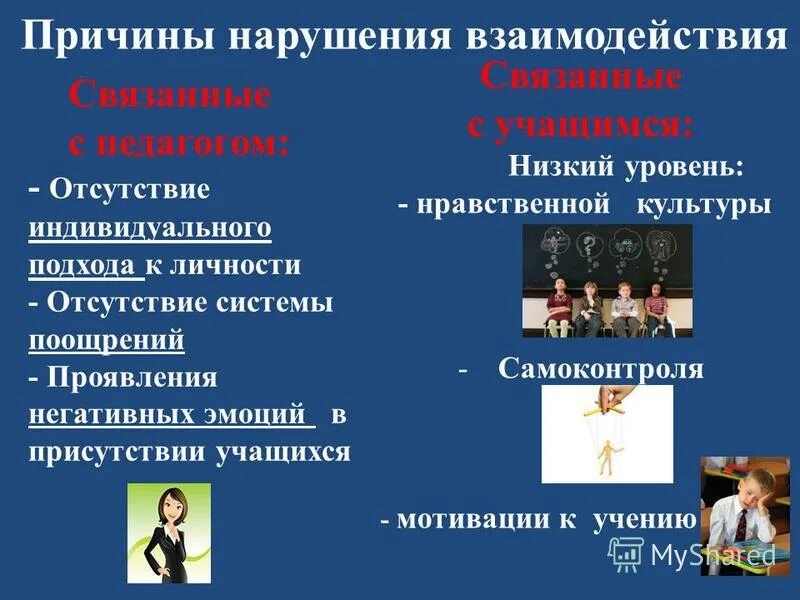 Причины нарушения взаимодействия

Связанные с педагогом:

- Отсутствие индивидуального подхода к личности
- Отсутствие системы поощрений
- Проявления негативных эмоций в присутствии учащихся

Связанные с учащимся:

Низкий уровень:
- нравственной культуры

- Самоконтроля

- мотивации к учению

MyShared